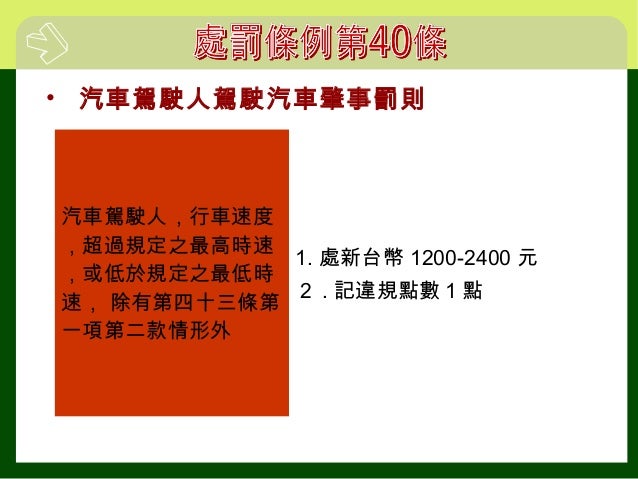 處罰條例第40條

• 汽車駕駛人駕駛汽車肇事罰則

汽車駕駛人，行車速度，超過規定之最高時速，或低於規定之最低時速， 除有第四十三條第一項第二款情形外

1. 處新台幣 1200-2400 元
２．記違規點數 1 點